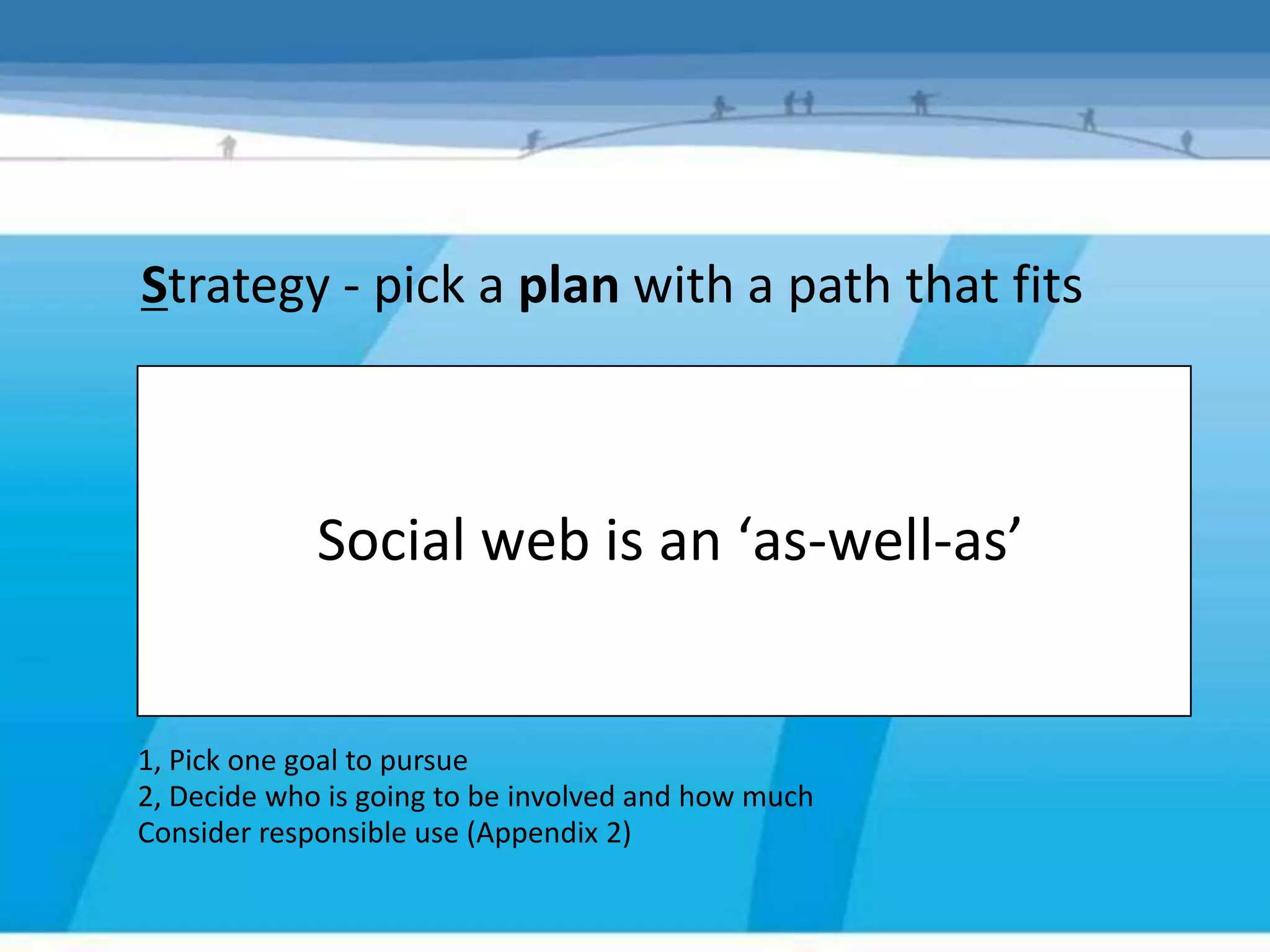 Strategy - pick a plan with a path that fits

Social web is an ‘as-well-as’

1, Pick one goal to pursue
2, Decide who is going to be involved and how much
Consider responsible use (Appendix 2)